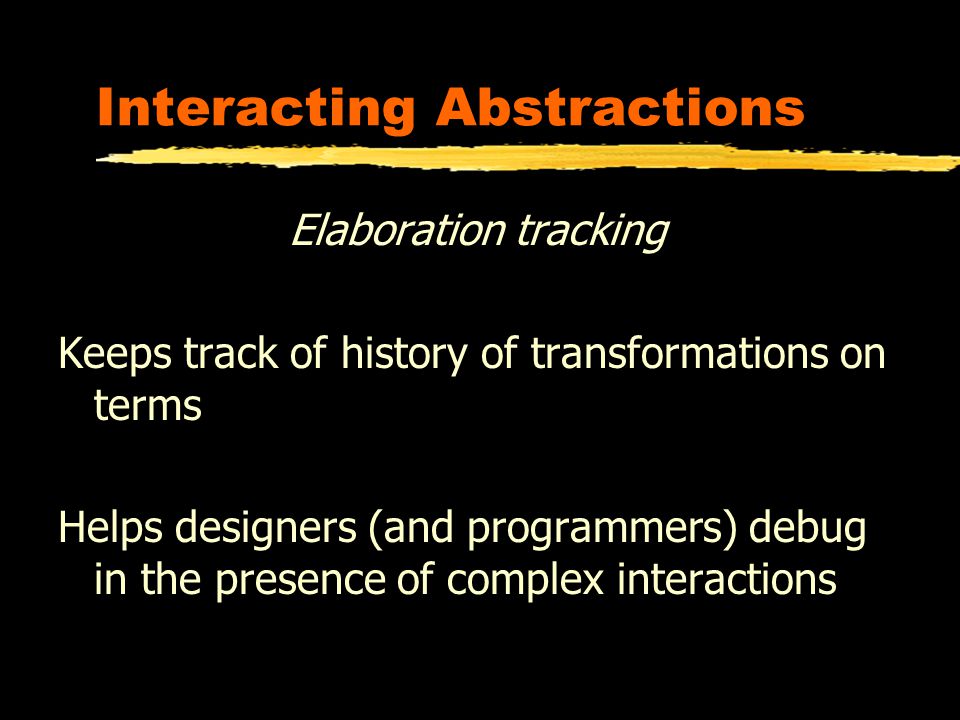 Interacting Abstractions

Elaboration tracking

Keeps track of history of transformations on terms

Helps designers (and programmers) debug in the presence of complex interactions